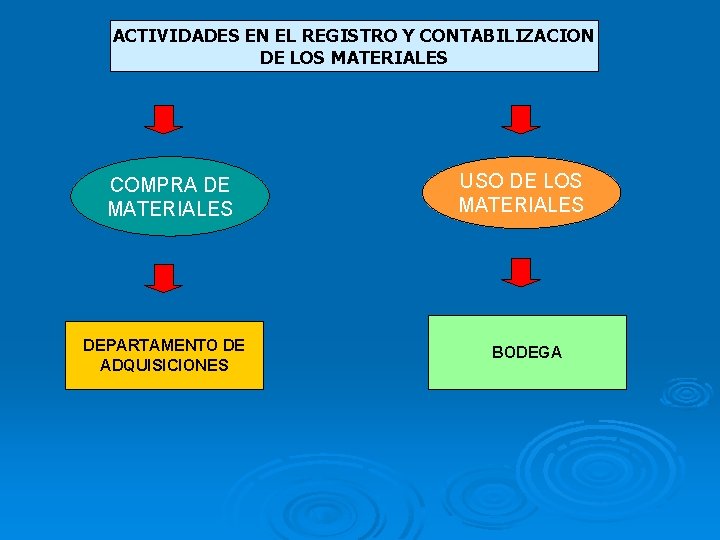 ACTIVIDADES EN EL REGISTRO Y CONTABILIZACION DE LOS MATERIALES

COMPRA DE MATERIALES

DEPARTAMENTO DE ADQUISICIONES

USO DE LOS MATERIALES

BODEGA